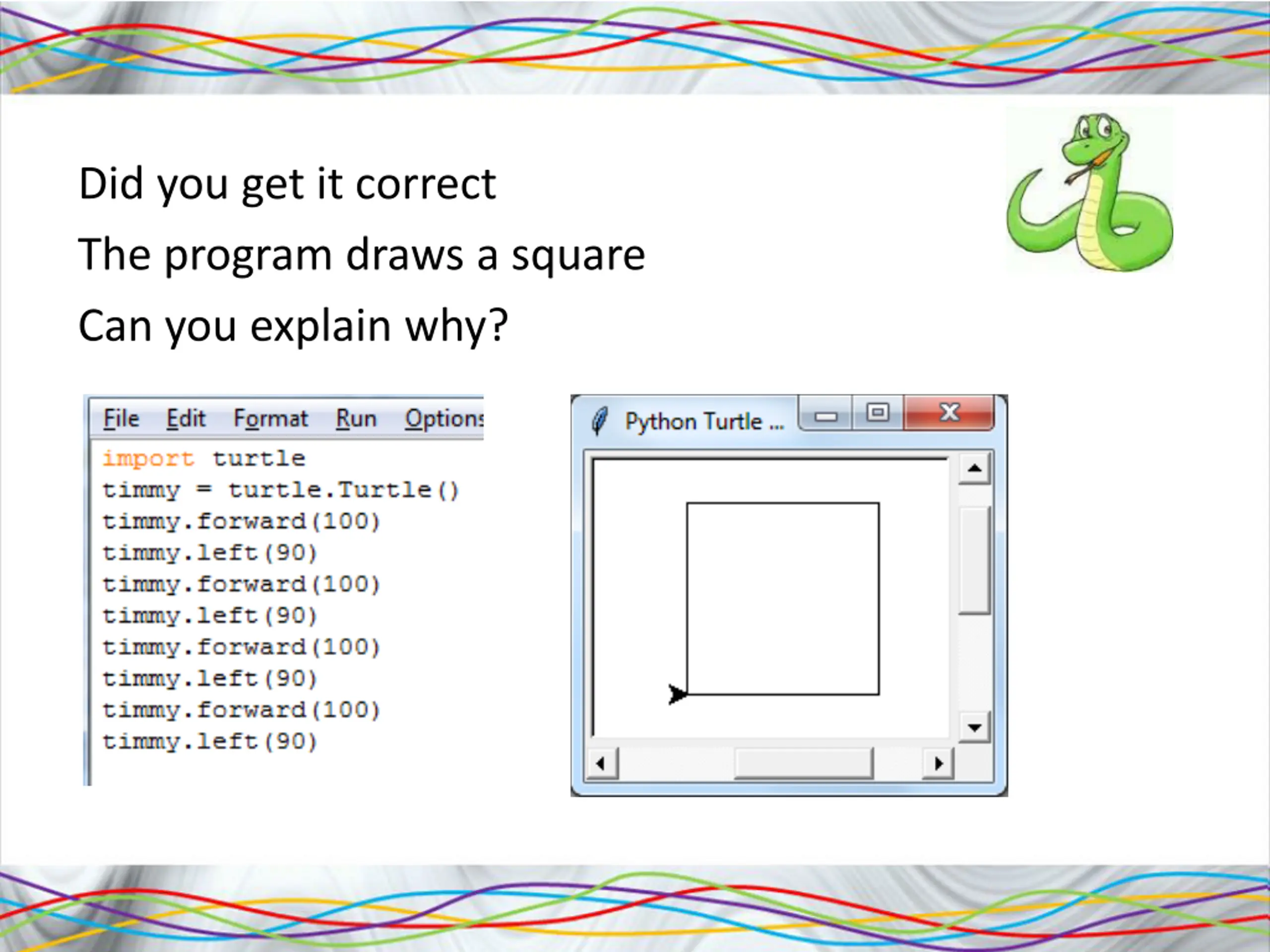 Did you get it correct

The program draws a square

Can you explain why?

File Edit Format Run Options

import turtle
timmy = turtle.Turtle()
timmy.forward(100)
timmy.left(90)
timmy.forward(100)
timmy.left(90)
timmy.forward(100)
timmy.left(90)
timmy.forward(100)
timmy.left(90)

Python Turtle ...